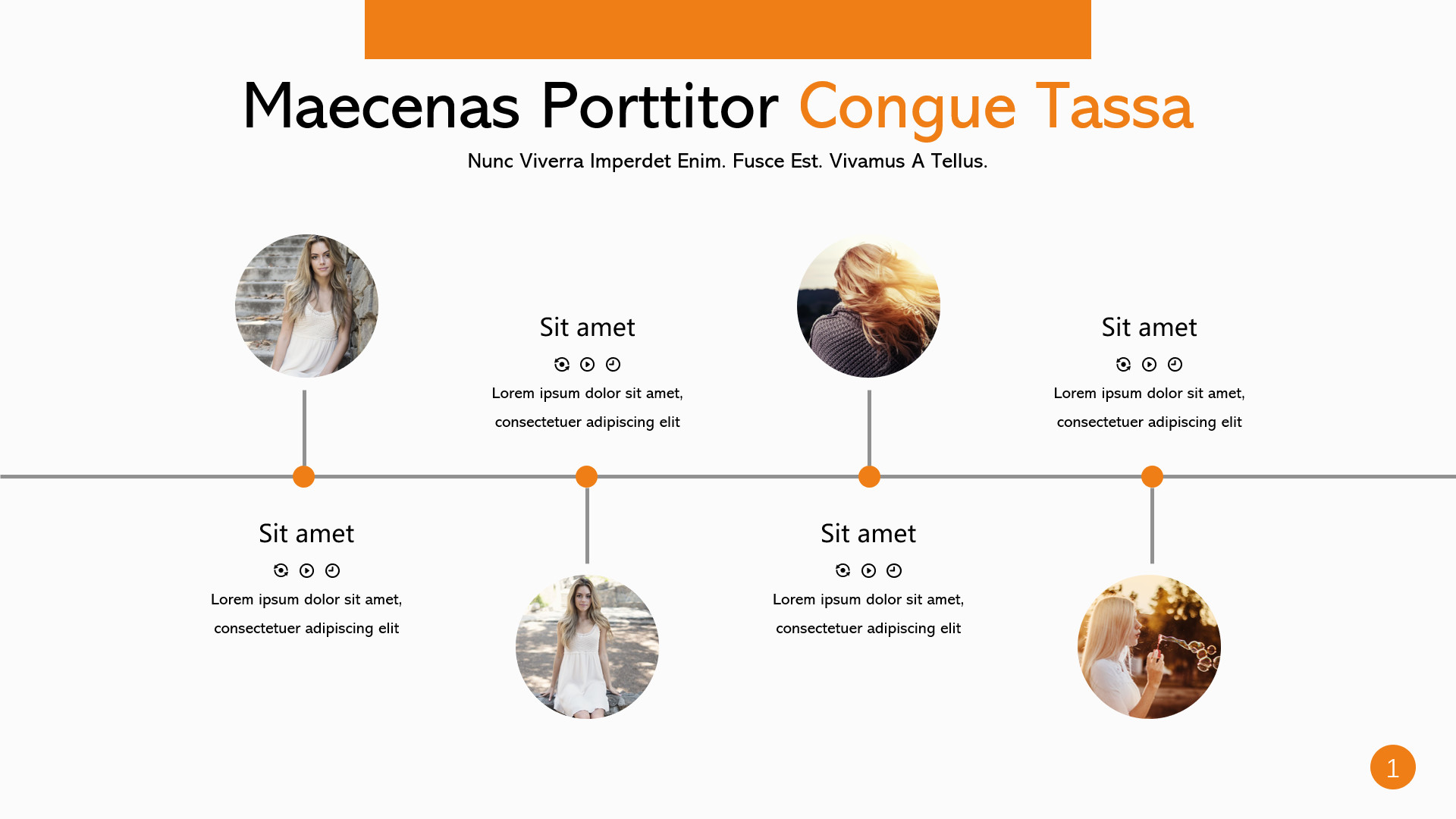 Maecenas Porttitor Congue Tassa

Nunc Viverra Imperdet Enim. Fusce Est. Vivamus A Tellus.

Sit amet

Lorem ipsum dolor sit amet, consectetuer adipiscing elit

Sit amet

Lorem ipsum dolor sit amet, consectetuer adipiscing elit

Sit amet

Lorem ipsum dolor sit amet, consectetuer adipiscing elit

Sit amet

Lorem ipsum dolor sit amet, consectetuer adipiscing elit

1